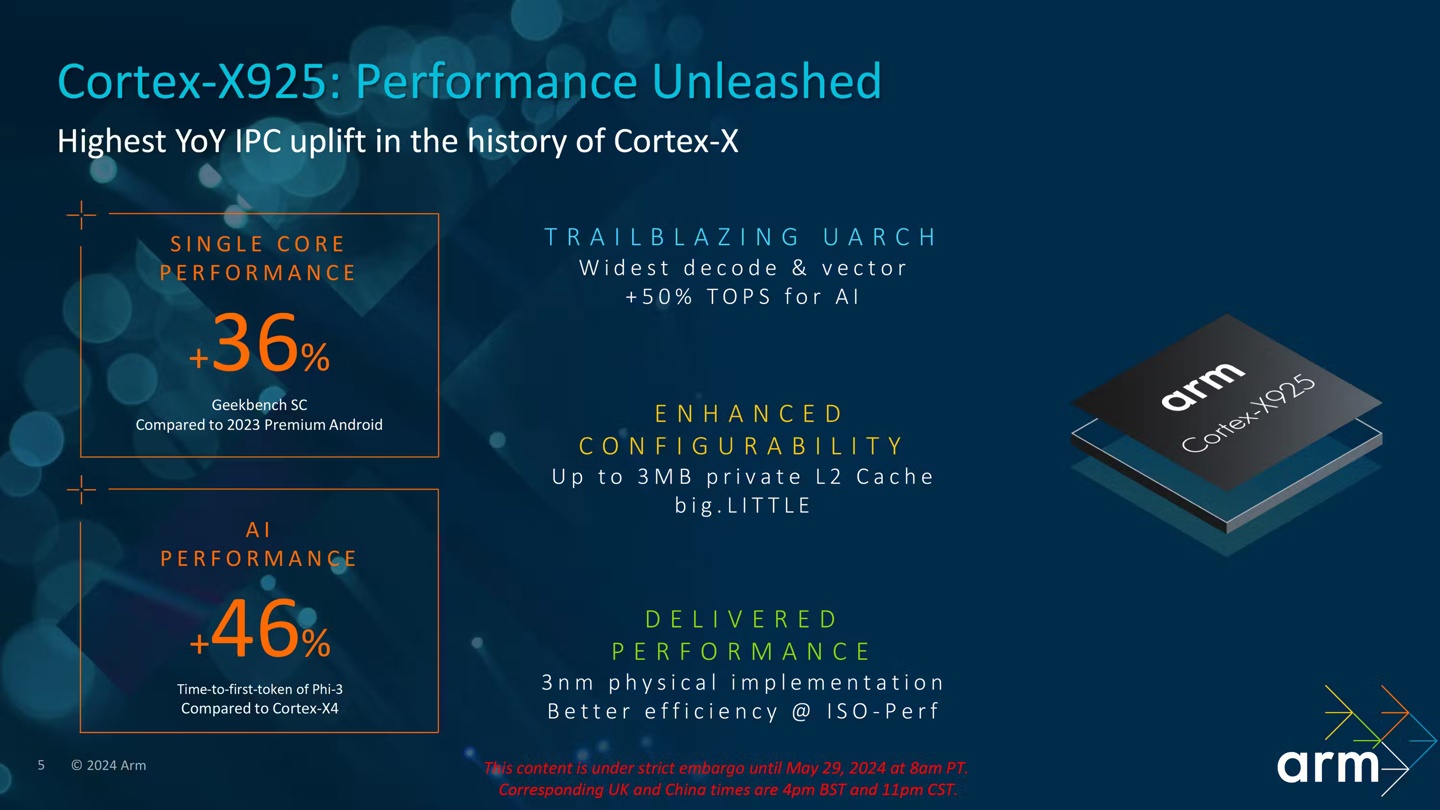 Cortex-X925: Performance Unleashed

Highest YoY IPC uplift in the history of Cortex-X

SINGLE CORE PERFORMANCE

+36%

Geekbench SC
Compared to 2023 Premium Android

AI PERFORMANCE

+46%

Time-to-first-token of Phi-3
Compared to Cortex-X4

TRAILBLAZING UARCH
Widest decode & vector
+50% TOPS for AI

ENHANCED CONFIGURABILITY
Up to 3MB private L2 Cache
big.LITTLE

DELIVERED PERFORMANCE
3nm physical implementation
Better efficiency @ ISO-Perf

arm
Cortex-X925

5 © 2024 Arm

This content is under strict embargo until May 29, 2024 at 8am PT.
Corresponding UK and China times are 4pm BST and 11pm CST.

arm